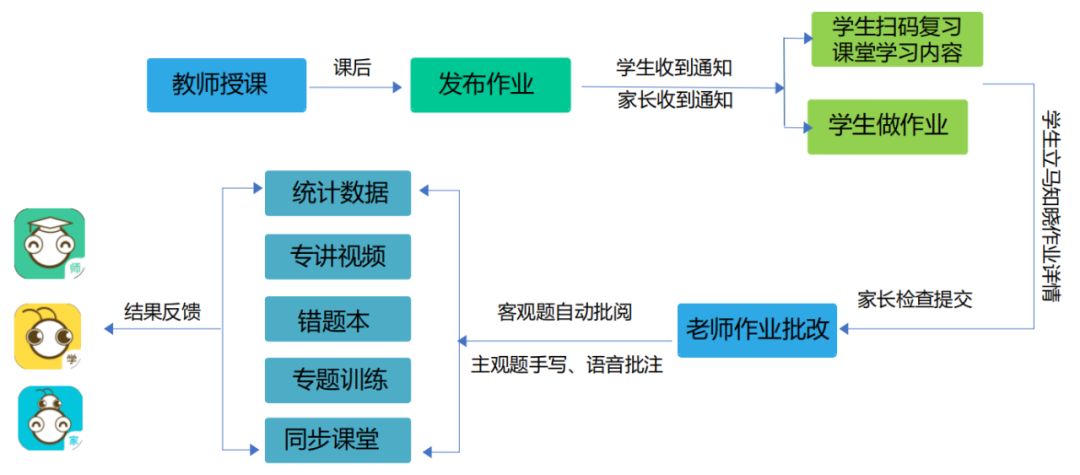 教师授课

课后

发布作业

学生收到通知

家长收到通知

学生扫码复习课堂学习内容

学生做作业

学生立马知晓作业详情

家长检查提交

老师作业批改

客观题自动批阅

主观题手写、语音批注

统计数据

专讲视频

错题本

专题训练

同步课堂

结果反馈

师

学

家